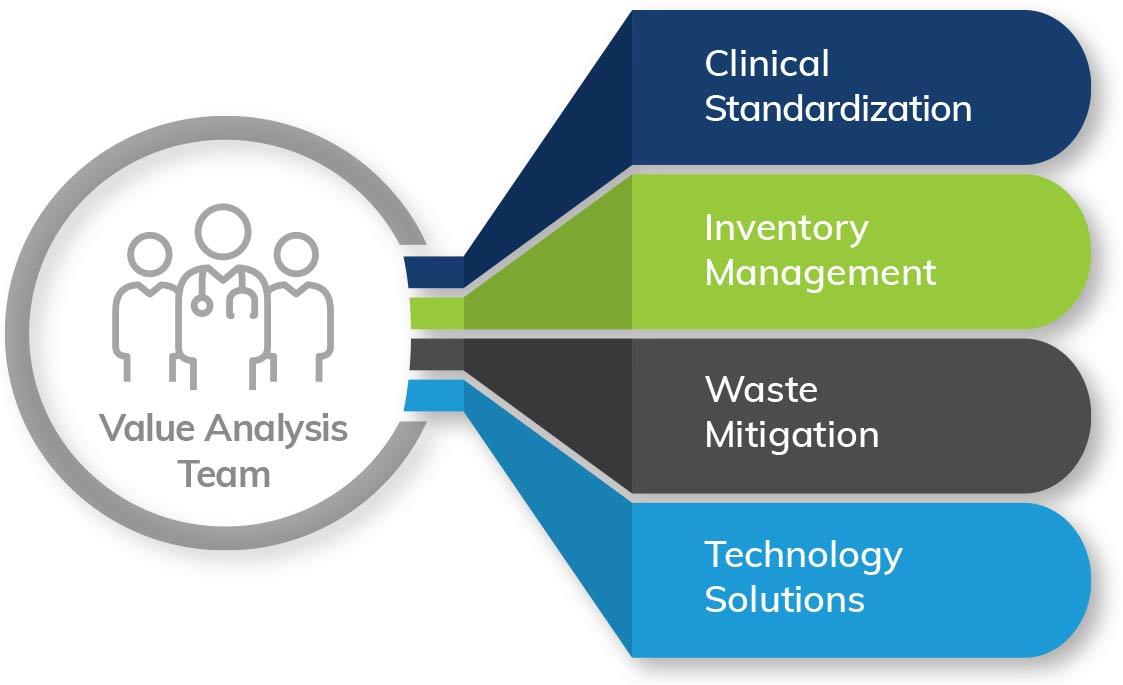 Value Analysis Team

Clinical Standardization

Inventory Management

Waste Mitigation

Technology Solutions